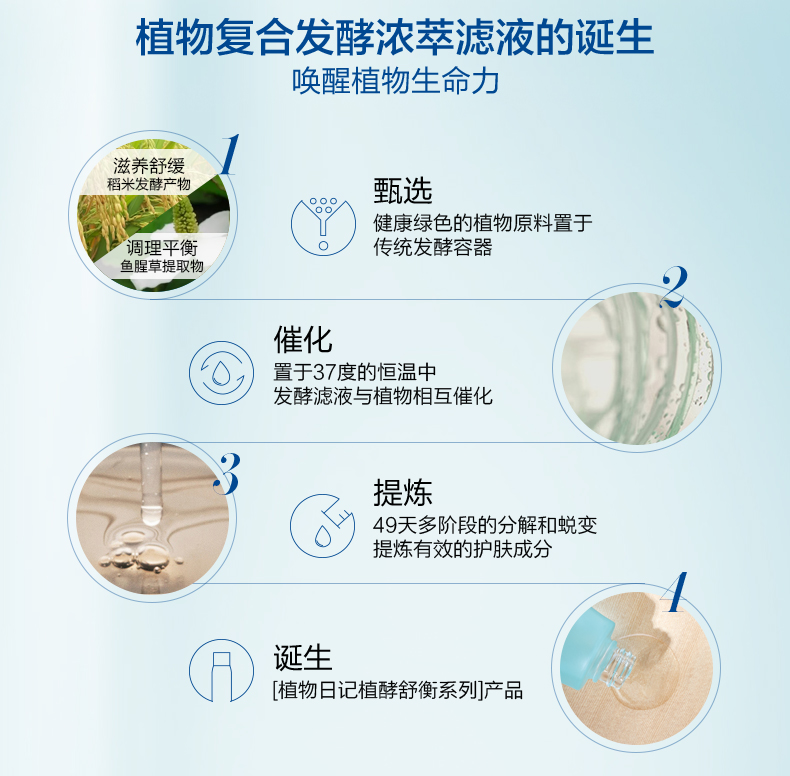 植物复合发酵浓萃滤液的诞生
唤醒植物生命力

1
滋养舒缓
稻米发酵产物
调理平衡
鱼腥草提取物

甄选
健康绿色的植物原料置于传统发酵容器

2

催化
置于37度的恒温中
发酵滤液与植物相互催化

3

提炼
49天多阶段的分解和蜕变
提炼有效的护肤成分

4

诞生
[植物日记植酵舒衡系列]产品